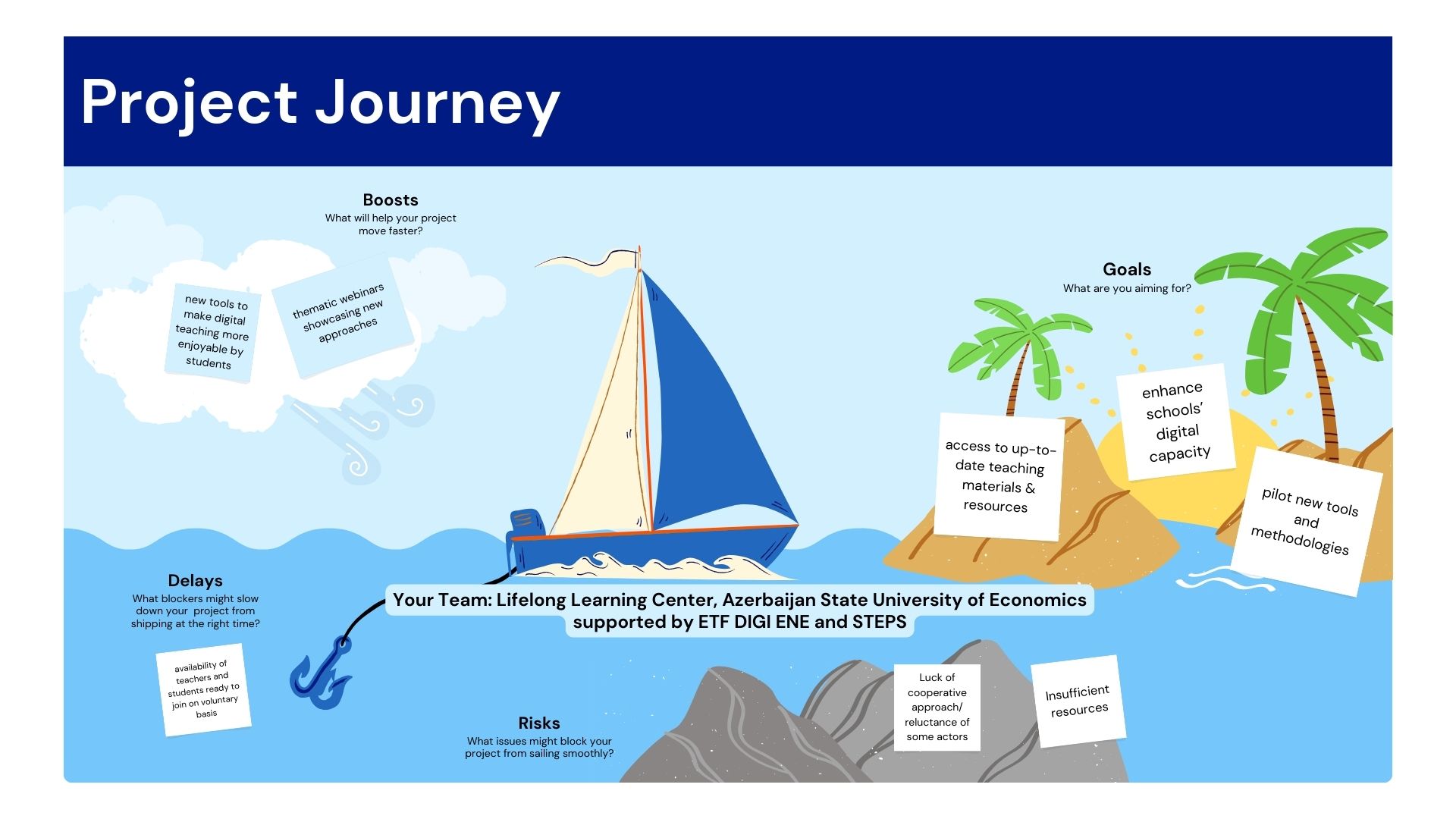 Project Journey

Boosts
What will help your project move faster?

new tools to make digital teaching more enjoyable by students

thematic webinars showcasing new approaches

Goals
What are you aiming for?

access to up-to-date teaching materials & resources

enhance schools' digital capacity

pilot new tools and methodologies

Delays
What blockers might slow down your project from shipping at the right time?

availability of teachers and students ready to join on voluntary basis

Your Team: Lifelong Learning Center, Azerbaijan State University of Economics supported by ETF DIGI ENE and STEPS

Risks
What issues might block your project from sailing smoothly?

Luck of cooperative approach/ reluctance of some actors

Insufficient resources